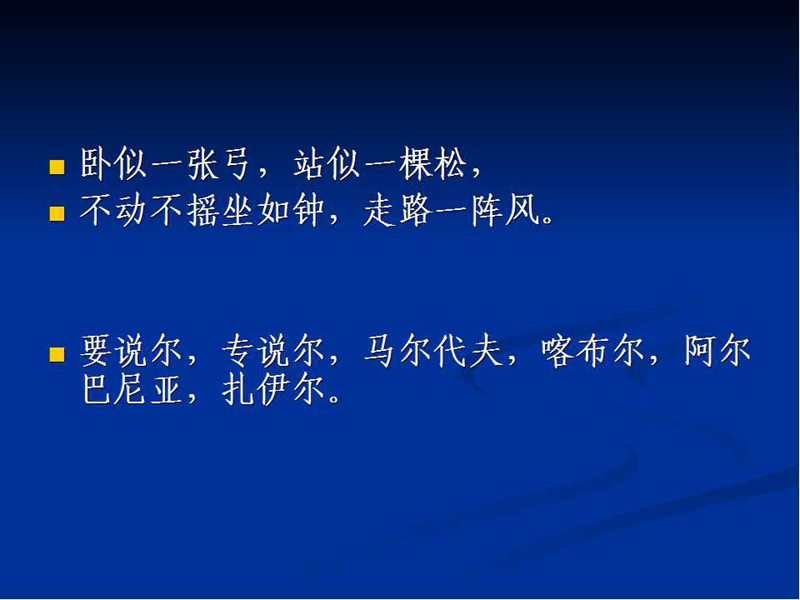 卧似一张弓，站似一棵松，
不动不摇坐如钟，走路一阵风。

要说尔，专说尔，马尔代夫，喀布尔，阿尔巴尼亚，扎伊尔。